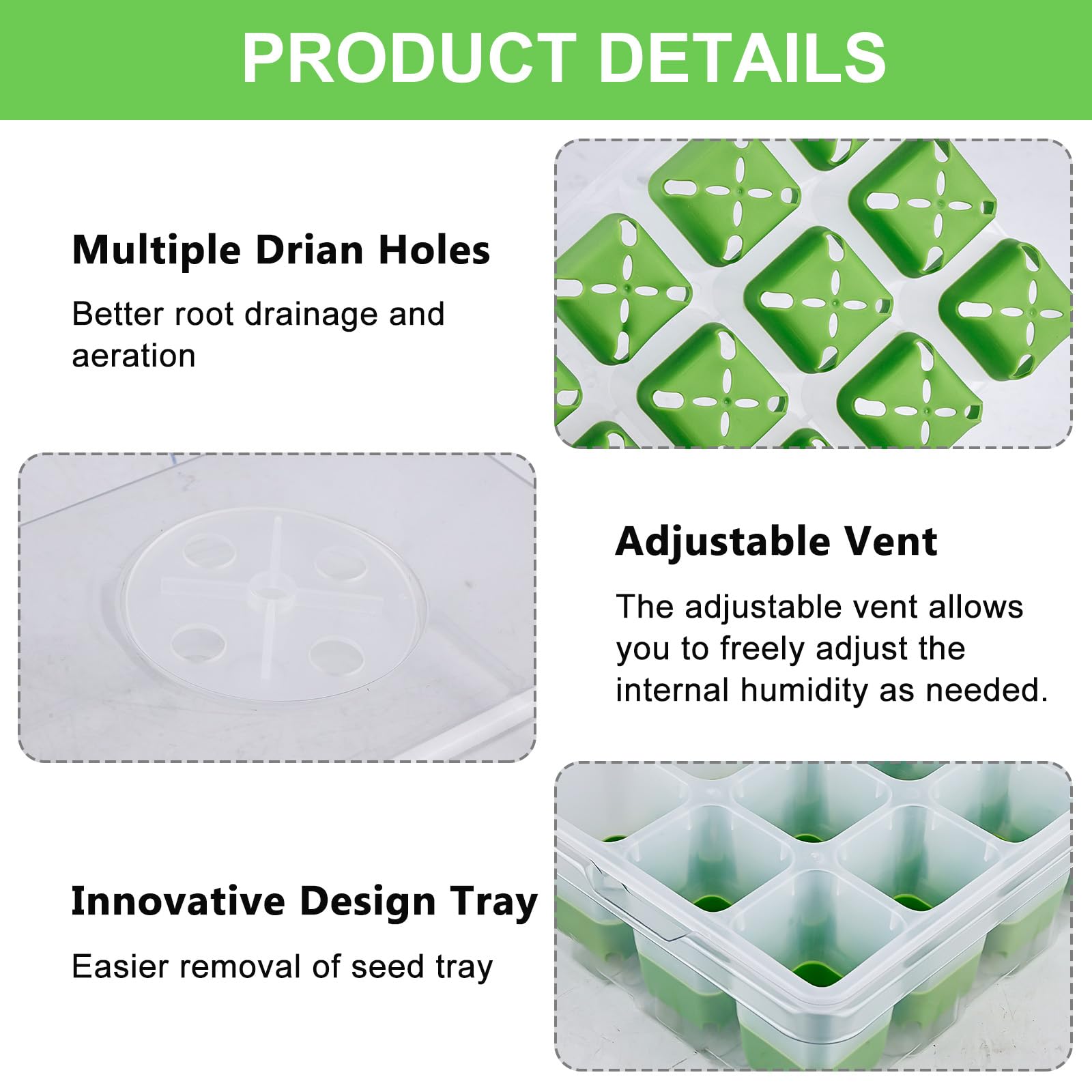 PRODUCT DETAILS

Multiple Drian Holes

Better root drainage and aeration

Adjustable Vent

The adjustable vent allows you to freely adjust the internal humidity as needed.

Innovative Design Tray

Easier removal of seed tray